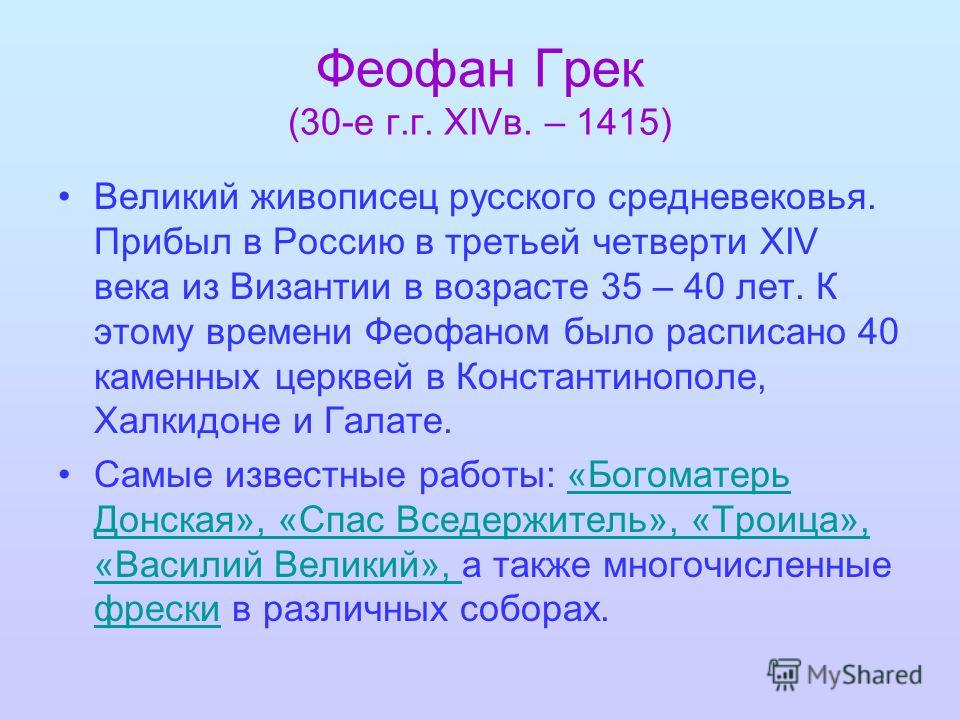 Феофан Грек
(30-е г.г. XIVв. – 1415)

• Великий живописец русского средневековья. Прибыл в Россию в третьей четверти XIV века из Византии в возрасте 35 – 40 лет. К этому времени Феофаном было расписано 40 каменных церквей в Константинополе, Халкидоне и Галате.

• Самые известные работы: «Богоматерь Донская», «Спас Вседержитель», «Троица», «Василий Великий», а также многочисленные фрески в различных соборах.

MyShared